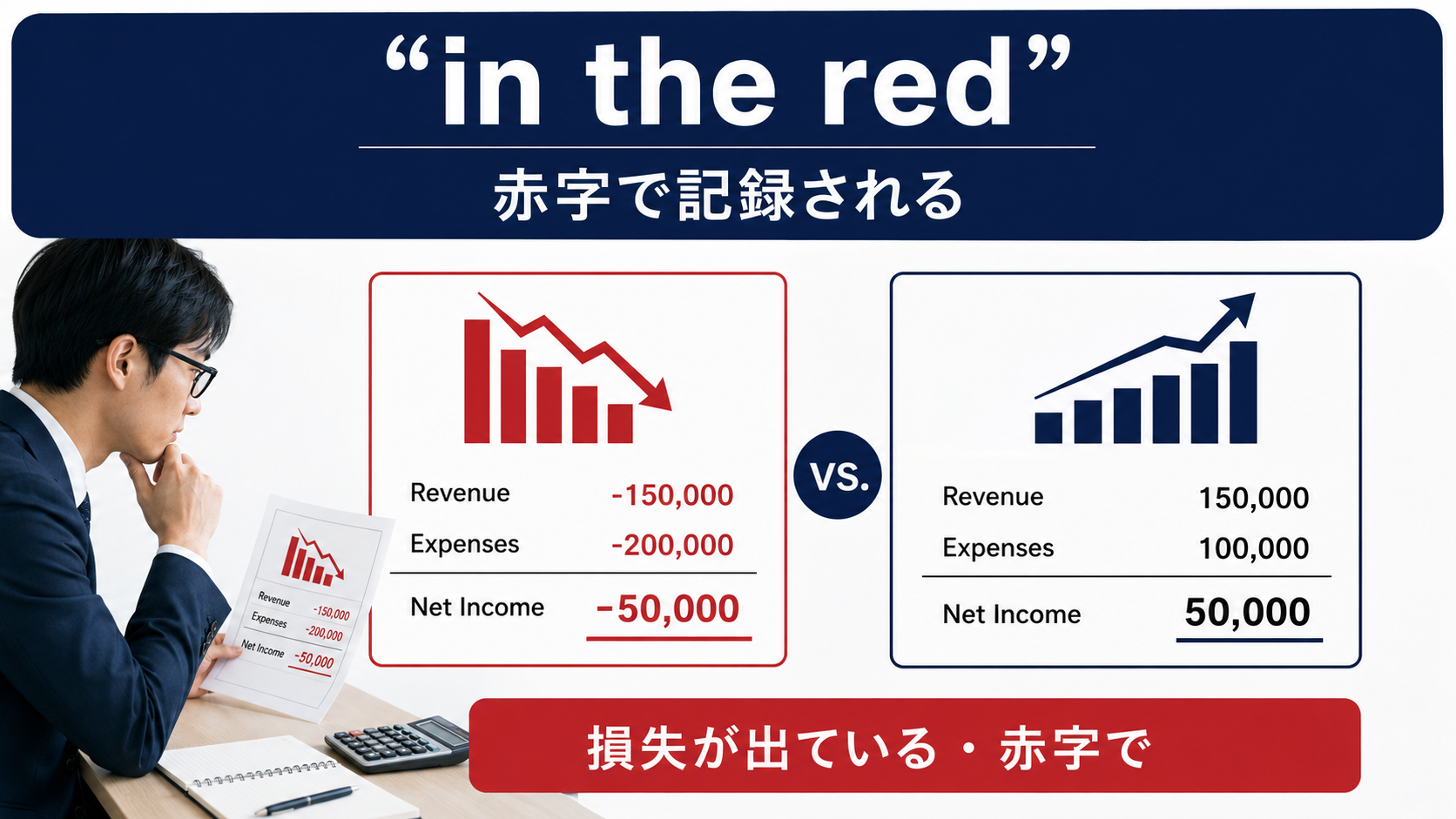 “in the red”

赤字で記録される

Revenue -150,000
Expenses -200,000
Net Income -50,000

Revenue -150,000
Expenses -200,000
Net Income -50,000

VS.

Revenue 150,000
Expenses 100,000
Net Income 50,000

損失が出ている・赤字で